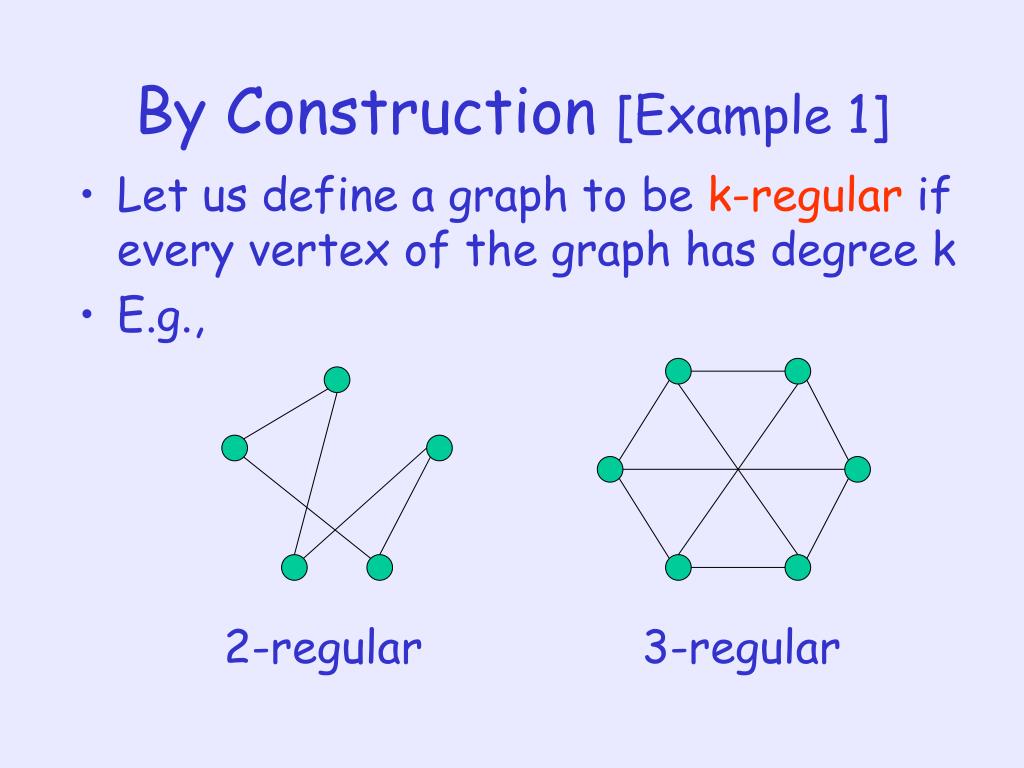 By Construction [Example 1]

• Let us define a graph to be k-regular if every vertex of the graph has degree k
• E.g.,

2-regular

3-regular